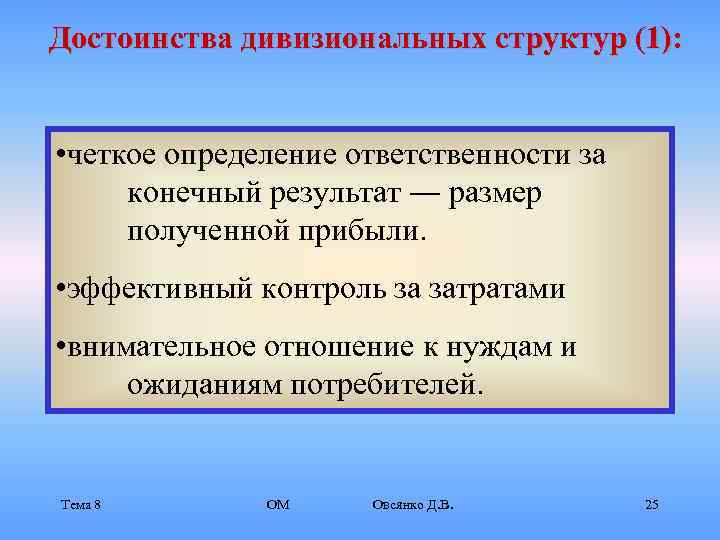 Достоинства дивизиональных структур (1):

•четкое определение ответственности за конечный результат — размер полученной прибыли.

•эффективный контроль за затратами

•внимательное отношение к нуждам и ожиданиям потребителей.

Тема 8 ОМ Овсянко Д.В. 25